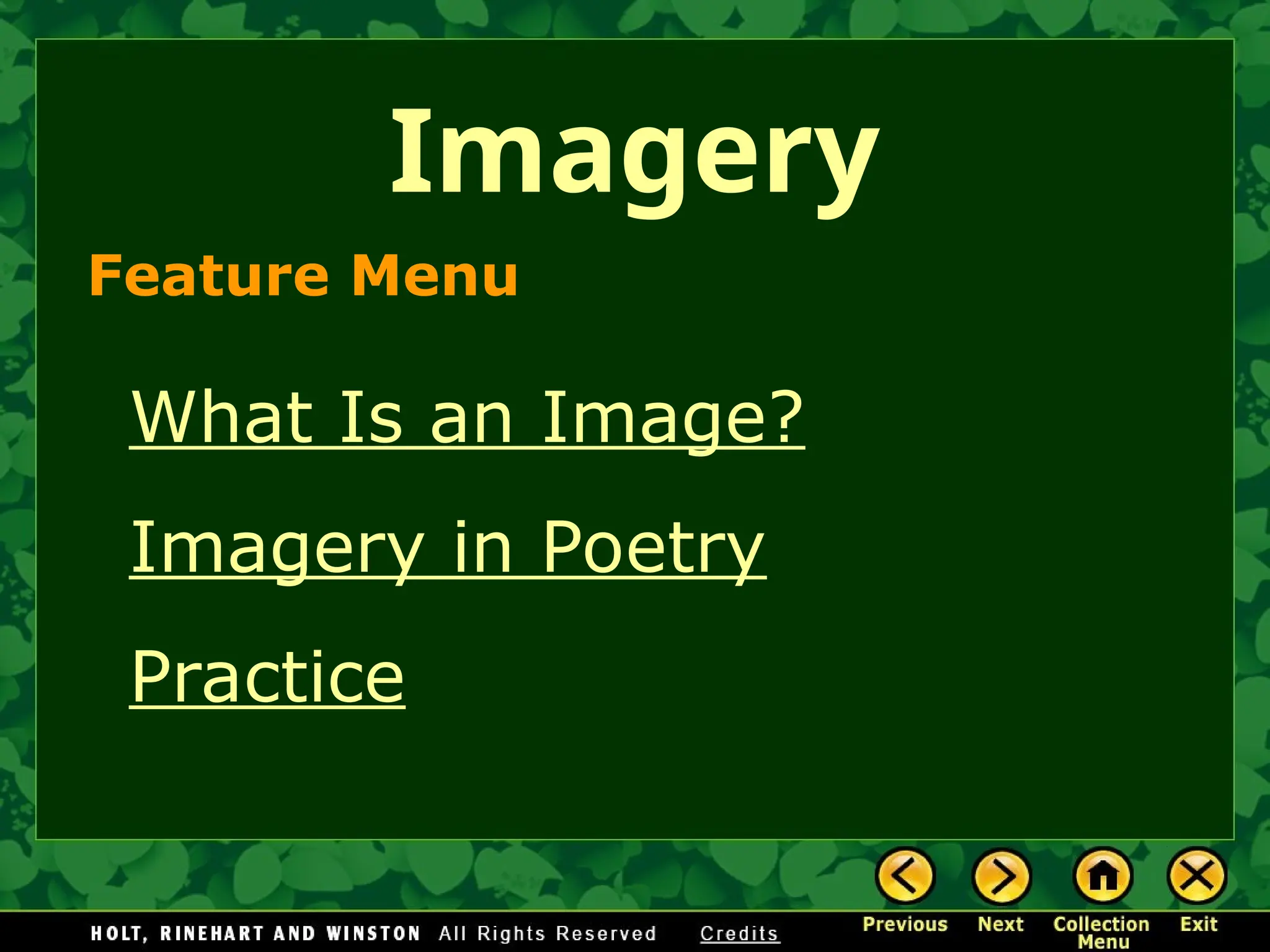 Imagery

Feature Menu

What Is an Image?

Imagery in Poetry

Practice

HOLT, RINEHART AND WINSTON All Rights Reserved Credits

Previous Next Collection Menu Exit